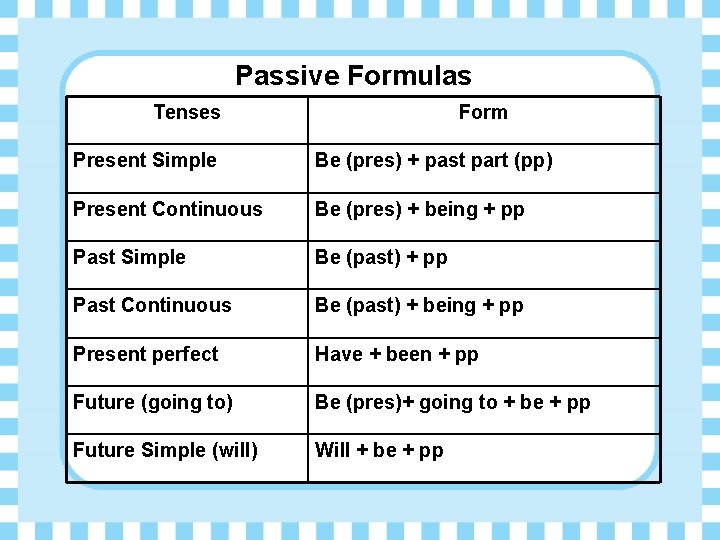 Passive Formulas

| Tenses | Form |
|---|---|
| Present Simple | Be (pres) + past part (pp) |
| Present Continuous | Be (pres) + being + pp |
| Past Simple | Be (past) + pp |
| Past Continuous | Be (past) + being + pp |
| Present perfect | Have + been + pp |
| Future (going to) | Be (pres)+ going to + be + pp |
| Future Simple (will) | Will + be + pp |